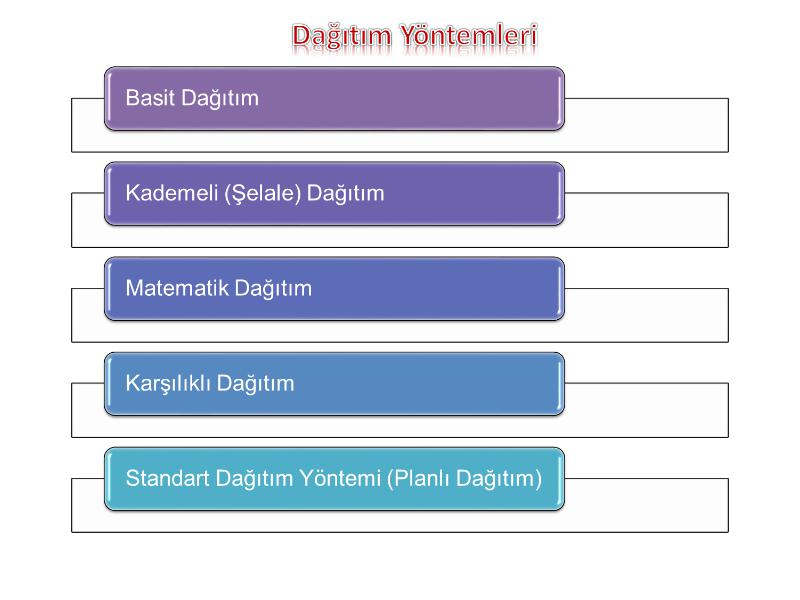 Dağıtım Yöntemleri

Basit Dağıtım

Kademeli (Şelale) Dağıtım

Matematik Dağıtım

Karşılıklı Dağıtım

Standart Dağıtım Yöntemi (Planlı Dağıtım)